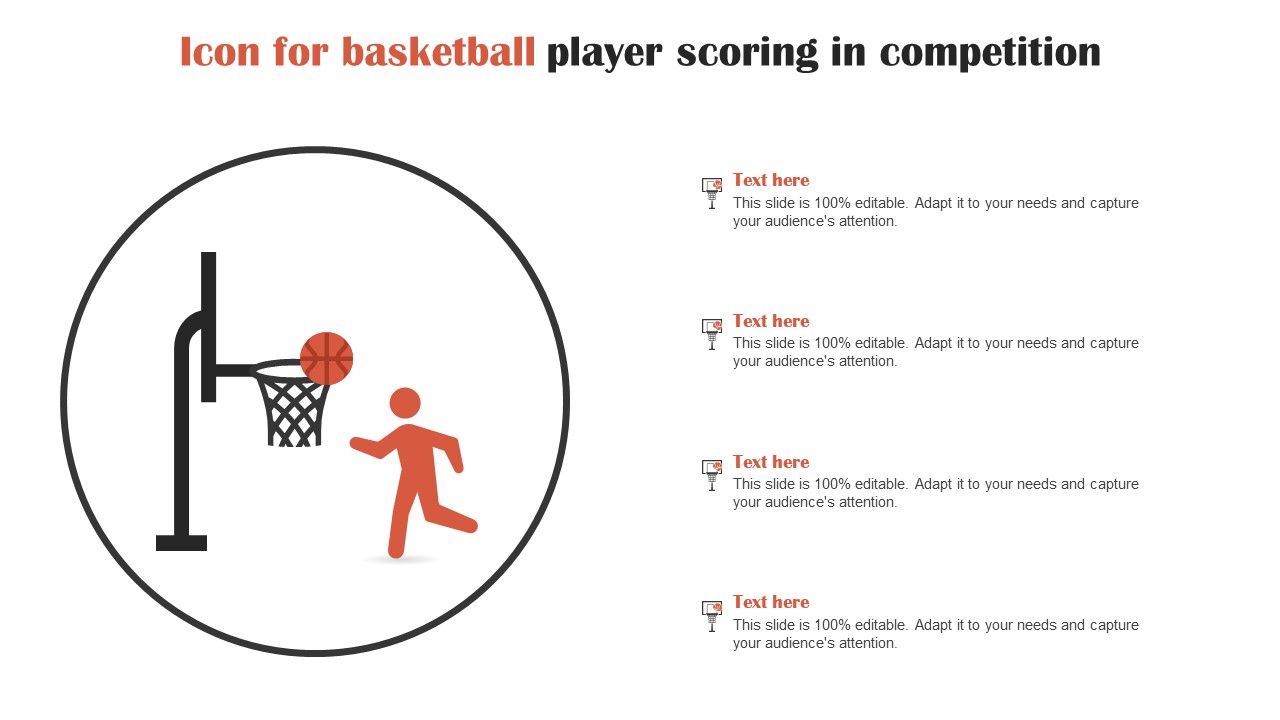 Icon for basketball player scoring in competition

Text here
This slide is 100% editable. Adapt it to your needs and capture your audience's attention.

Text here
This slide is 100% editable. Adapt it to your needs and capture your audience's attention.

Text here
This slide is 100% editable. Adapt it to your needs and capture your audience's attention.

Text here
This slide is 100% editable. Adapt it to your needs and capture your audience's attention.